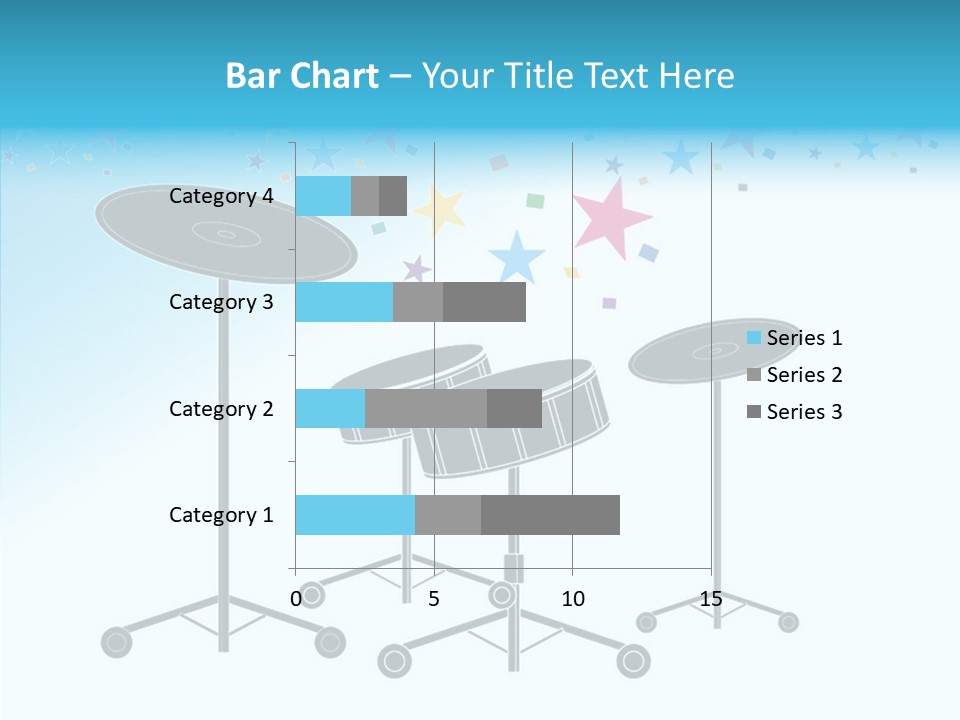 Bar Chart – Your Title Text Here

Category 4
Category 3
Category 2
Category 1

0
5
10
15

Series 1
Series 2
Series 3